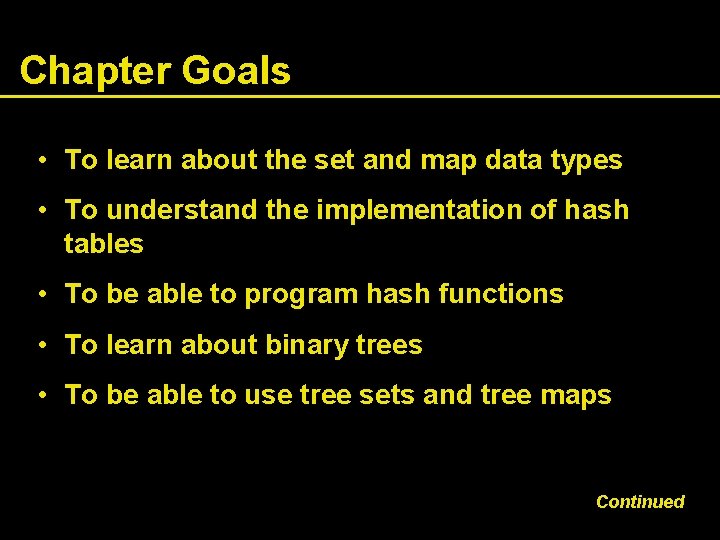 Chapter Goals

• To learn about the set and map data types

• To understand the implementation of hash tables

• To be able to program hash functions

• To learn about binary trees

• To be able to use tree sets and tree maps

Continued